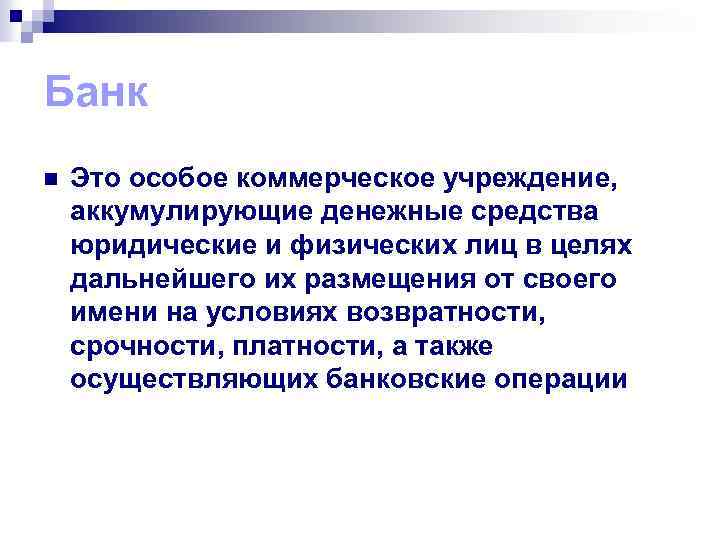 Банк

Это особое коммерческое учреждение, аккумулирующие денежные средства юридические и физических лиц в целях дальнейшего их размещения от своего имени на условиях возвратности, срочности, платности, а также осуществляющих банковские операции